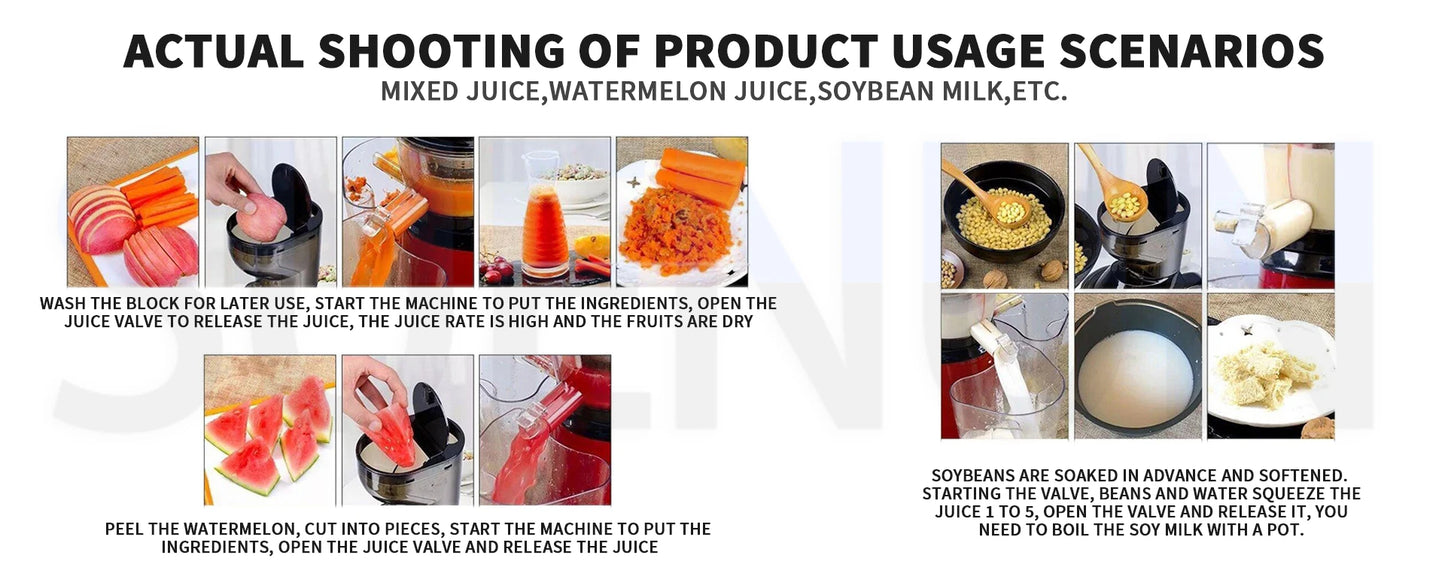 ACTUAL SHOOTING OF PRODUCT USAGE SCENARIOS
MIXED JUICE,WATERMELON JUICE,SOYBEAN MILK,ETC.

WASH THE BLOCK FOR LATER USE, START THE MACHINE TO PUT THE INGREDIENTS, OPEN THE JUICE VALVE TO RELEASE THE JUICE, THE JUICE RATE IS HIGH AND THE FRUITS ARE DRY

PEEL THE WATERMELON, CUT INTO PIECES, START THE MACHINE TO PUT THE INGREDIENTS, OPEN THE JUICE VALVE AND RELEASE THE JUICE

SOYBEANS ARE SOAKED IN ADVANCE AND SOFTENED. STARTING THE VALVE, BEANS AND WATER SQUEEZE THE JUICE 1 TO 5, OPEN THE VALVE AND RELEASE IT, YOU NEED TO BOIL THE SOY MILK WITH A POT.